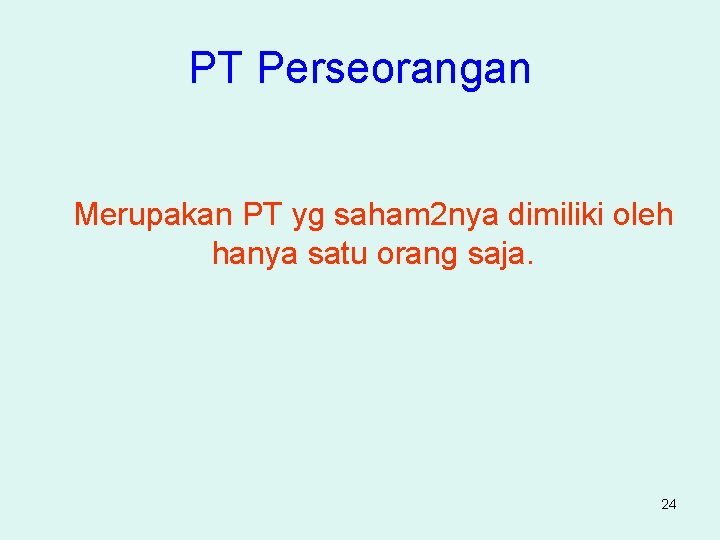 PT Perseorangan

Merupakan PT yg saham2nya dimiliki oleh hanya satu orang saja.

24